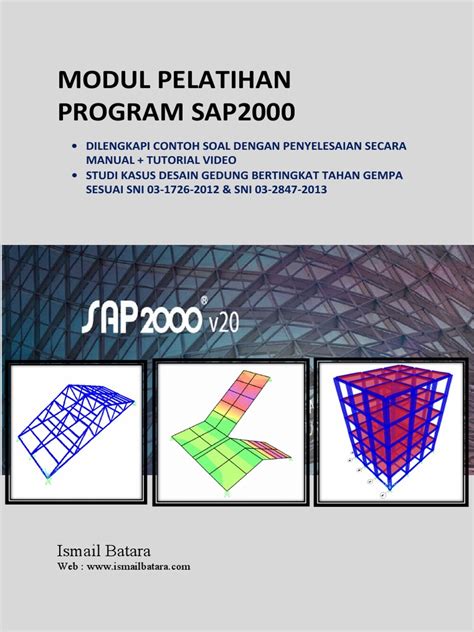 MODUL PELATIHAN
PROGRAM SAP2000

• DILENGKAPI CONTOH SOAL DENGAN PENYELESAIAN SECARA MANUAL + TUTORIAL VIDEO
• STUDI KASUS DESAIN GEDUNG BERTINGKAT TAHAN GEMPA SESUAI SNI 03-1726-2012 & SNI 03-2847-2013

SAP2000® v20

Ismail Batara
Web : www.ismailbatara.com